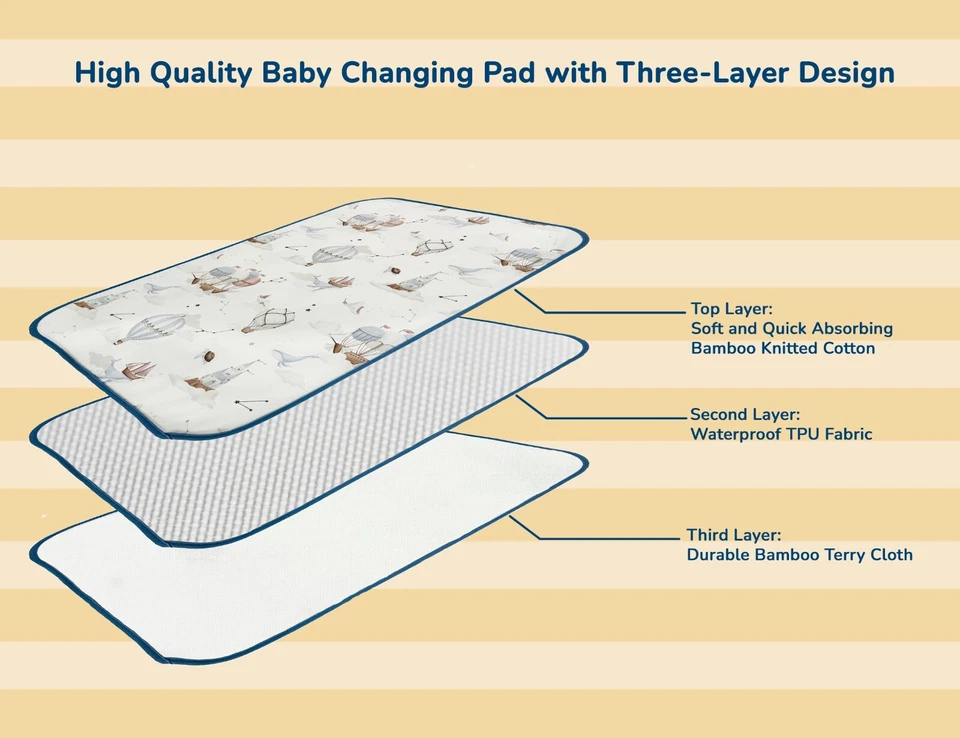 High Quality Baby Changing Pad with Three-Layer Design

Top Layer:
Soft and Quick Absorbing
Bamboo Knitted Cotton

Second Layer:
Waterproof TPU Fabric

Third Layer:
Durable Bamboo Terry Cloth